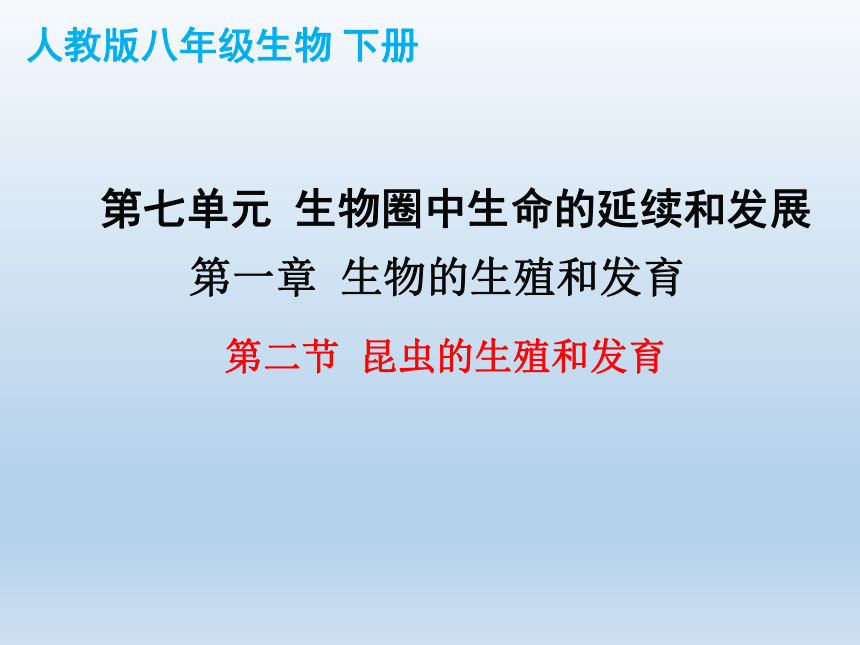 人教版八年级生物 下册

第七单元 生物圈中生命的延续和发展

第一章 生物的生殖和发育

第二节 昆虫的生殖和发育